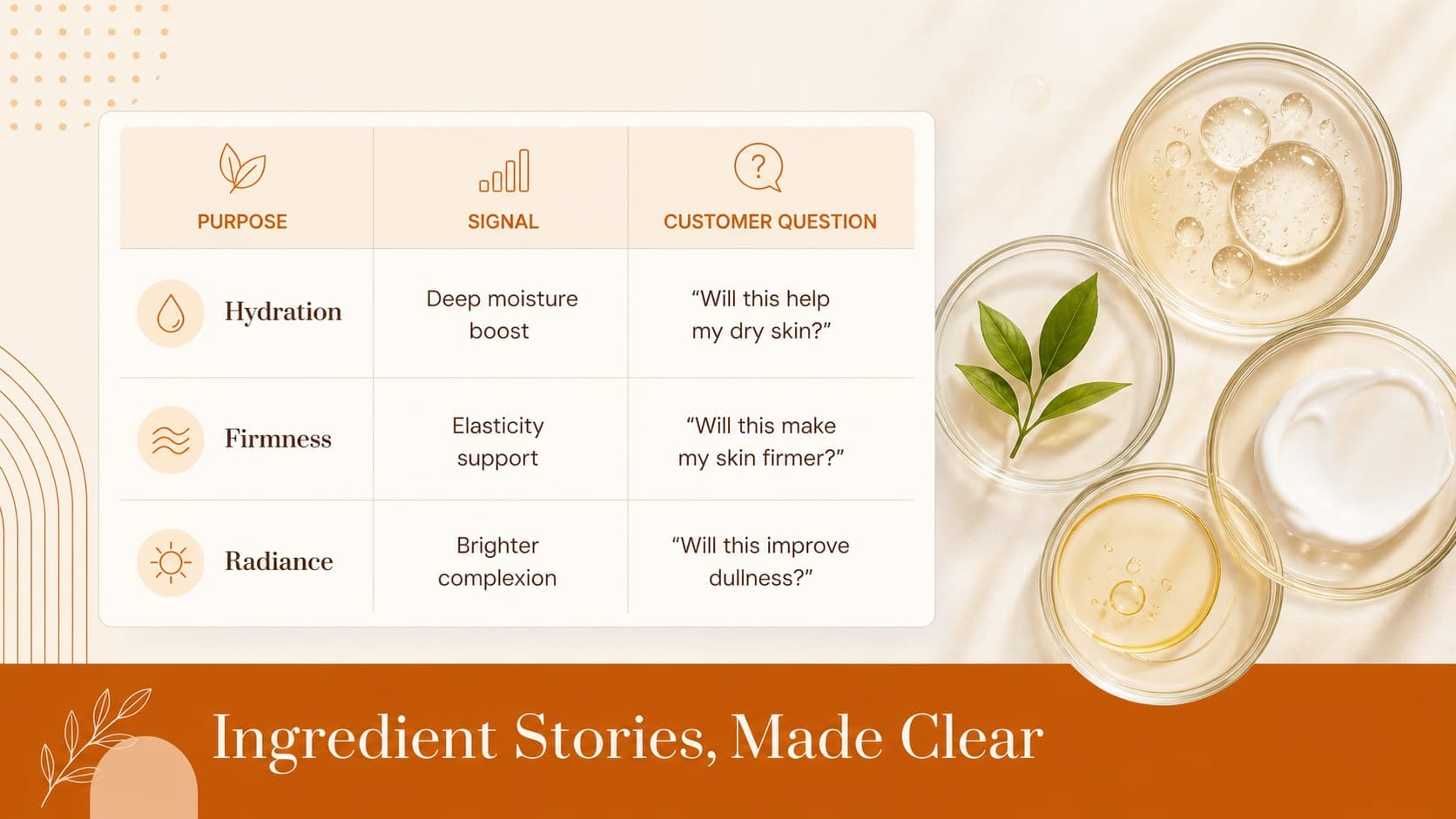 | PURPOSE | SIGNAL | CUSTOMER QUESTION |
|---|---|---|
| Hydration | Deep moisture boost | “Will this help my dry skin?” |
| Firmness | Elasticity support | “Will this make my skin firmer?” |
| Radiance | Brighter complexion | “Will this improve dullness?” |

Ingredient Stories, Made Clear